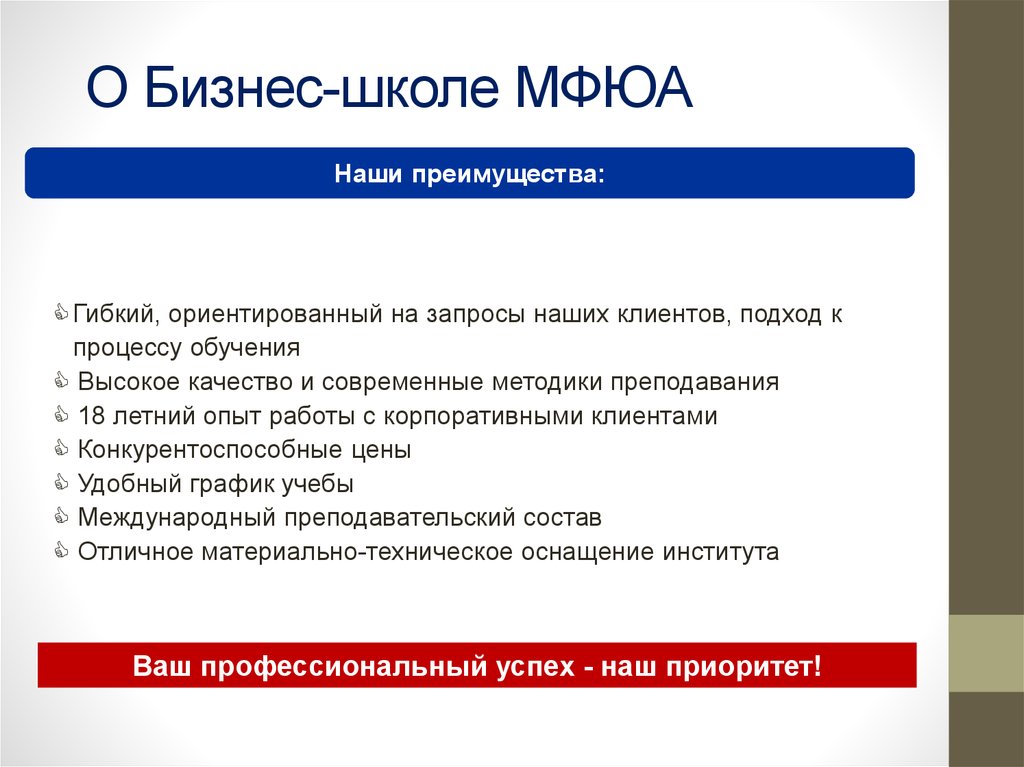 О Бизнес-школе МФЮА

Наши преимущества:

Гибкий, ориентированный на запросы наших клиентов, подход к процессу обучения
Высокое качество и современные методики преподавания
18 летний опыт работы с корпоративными клиентами
Конкурентоспособные цены
Удобный график учебы
Международный преподавательский состав
Отличное материально-техническое оснащение института

Ваш профессиональный успех - наш приоритет!